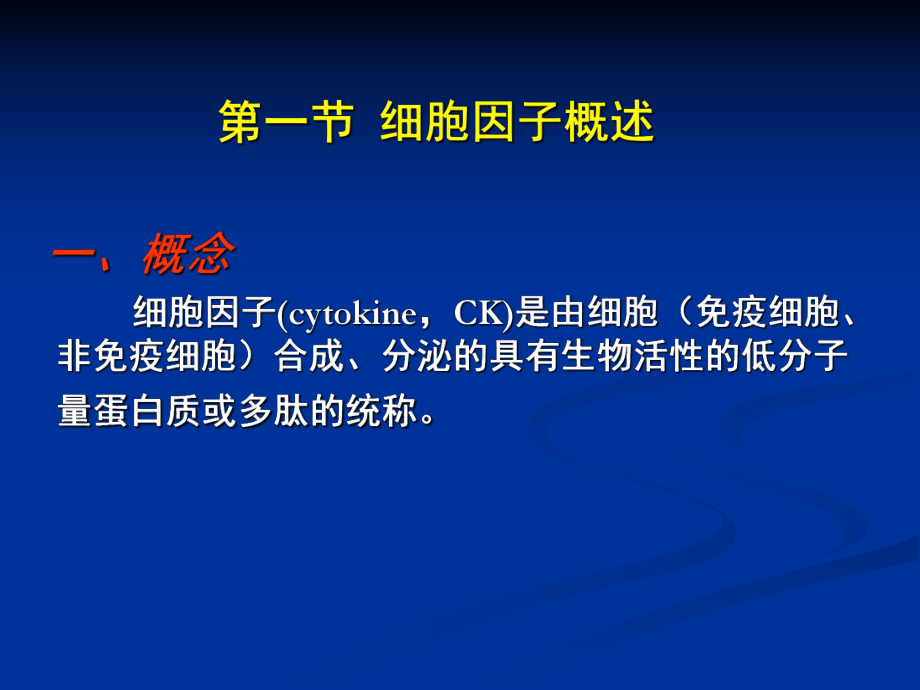 第一节 细胞因子概述

一、概念

细胞因子(cytokine，CK)是由细胞（免疫细胞、非免疫细胞）合成、分泌的具有生物活性的低分子量蛋白质或多肽的统称。